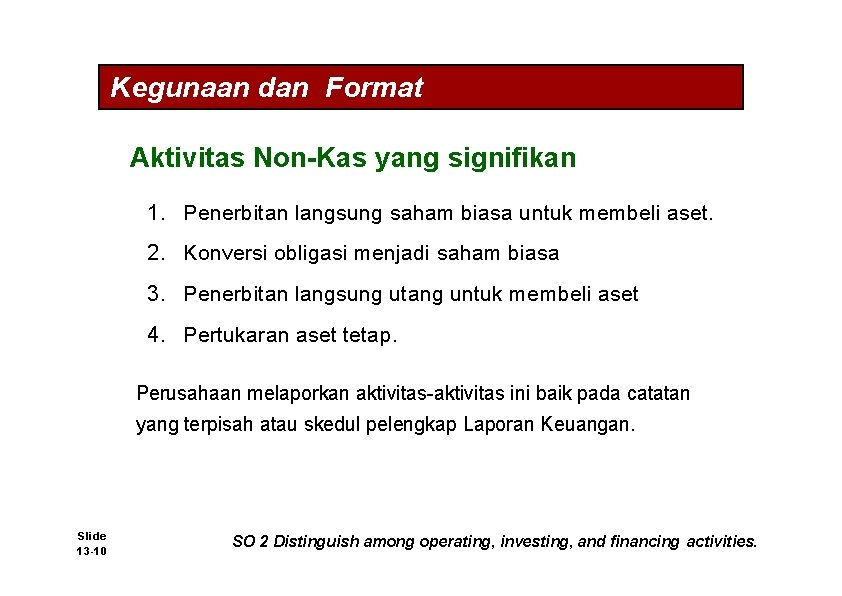 Kegunaan dan Format

Aktivitas Non-Kas yang signifikan

1. Penerbitan langsung saham biasa untuk membeli aset.
2. Konversi obligasi menjadi saham biasa
3. Penerbitan langsung utang untuk membeli aset
4. Pertukaran aset tetap.

Perusahaan melaporkan aktivitas-aktivitas ini baik pada catatan yang terpisah atau skedul pelengkap Laporan Keuangan.

Slide 13-10

SO 2 Distinguish among operating, investing, and financing activities.